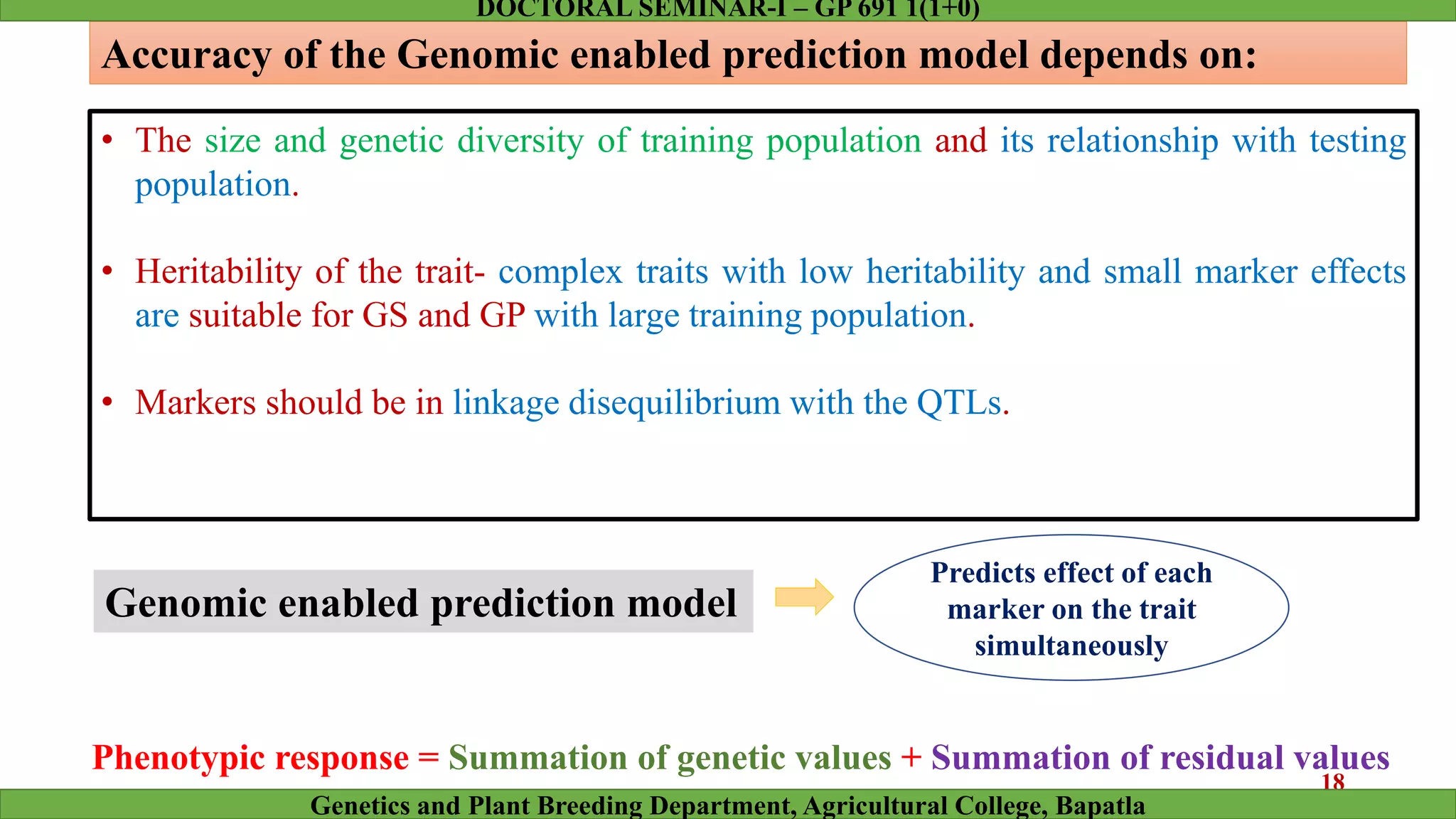 DOCTORAL SEMINAR-I – GP 691 1(1+0)

Accuracy of the Genomic enabled prediction model depends on:

• The size and genetic diversity of training population and its relationship with testing population.

• Heritability of the trait- complex traits with low heritability and small marker effects are suitable for GS and GP with large training population.

• Markers should be in linkage disequilibrium with the QTLs.

Genomic enabled prediction model

Predicts effect of each marker on the trait simultaneously

Phenotypic response = Summation of genetic values + Summation of residual values

18

Genetics and Plant Breeding Department, Agricultural College, Bapatla